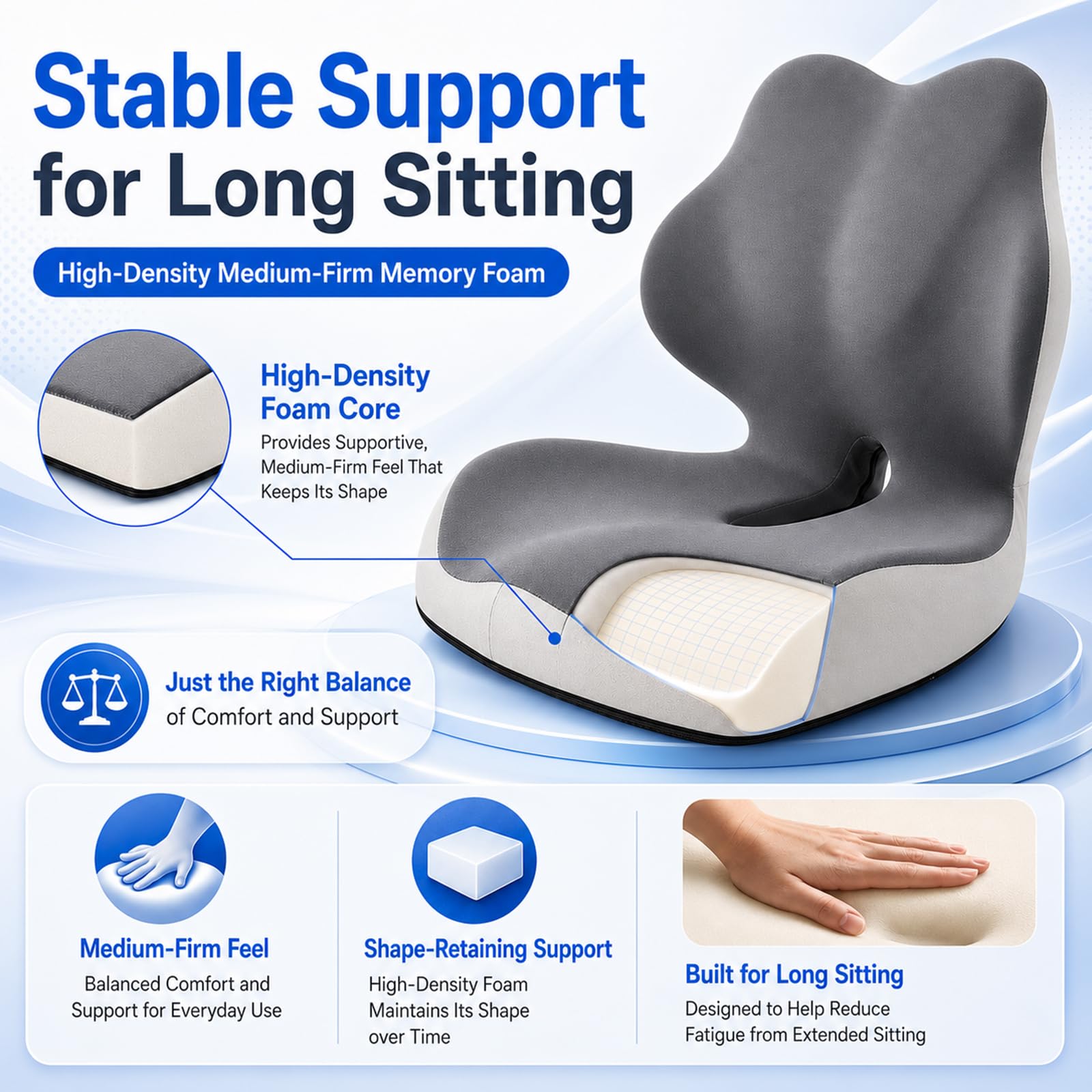 Stable Support for Long Sitting

High-Density Medium-Firm Memory Foam

High-Density Foam Core
Provides Supportive, Medium-Firm Feel That Keeps Its Shape

Just the Right Balance of Comfort and Support

Medium-Firm Feel
Balanced Comfort and Support for Everyday Use

Shape-Retaining Support
High-Density Foam Maintains Its Shape over Time

Built for Long Sitting
Designed to Help Reduce Fatigue from Extended Sitting